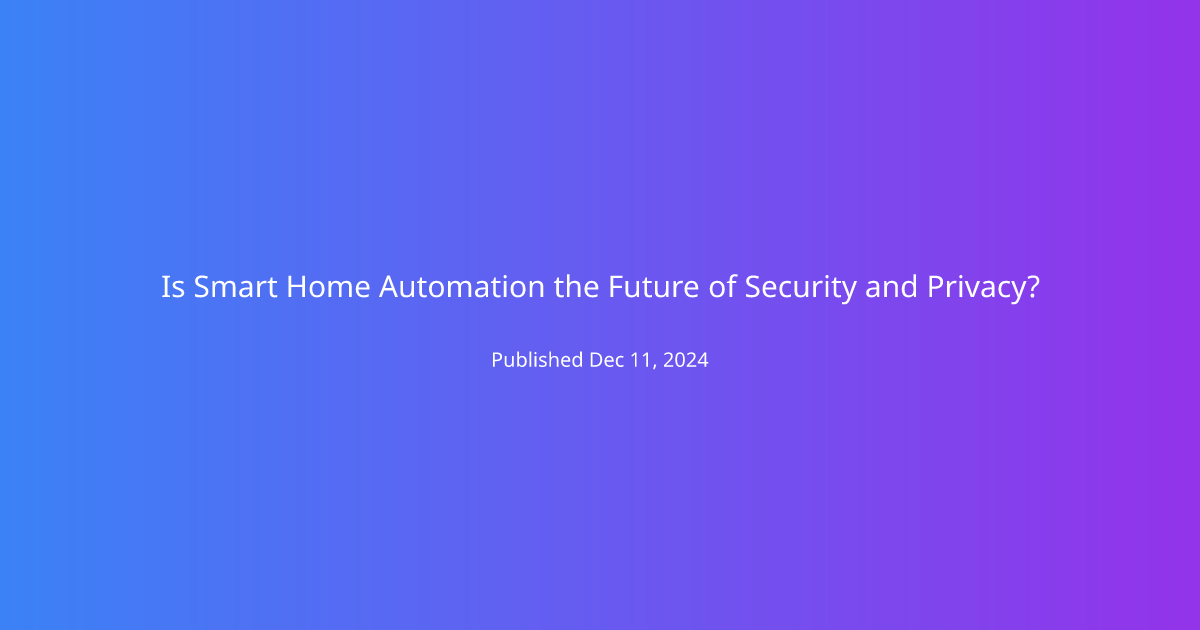 Is Smart Home Automation the Future of Security and Privacy?

Published Dec 11, 2024